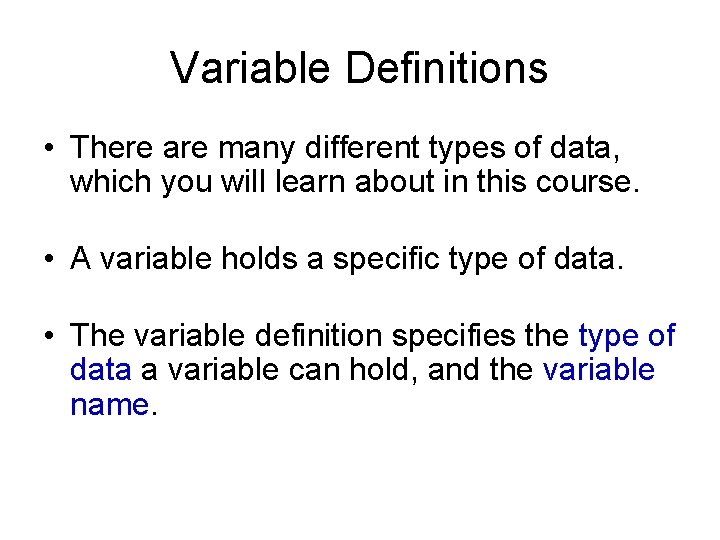 Variable Definitions

• There are many different types of data, which you will learn about in this course.

• A variable holds a specific type of data.

• The variable definition specifies the type of data a variable can hold, and the variable name.